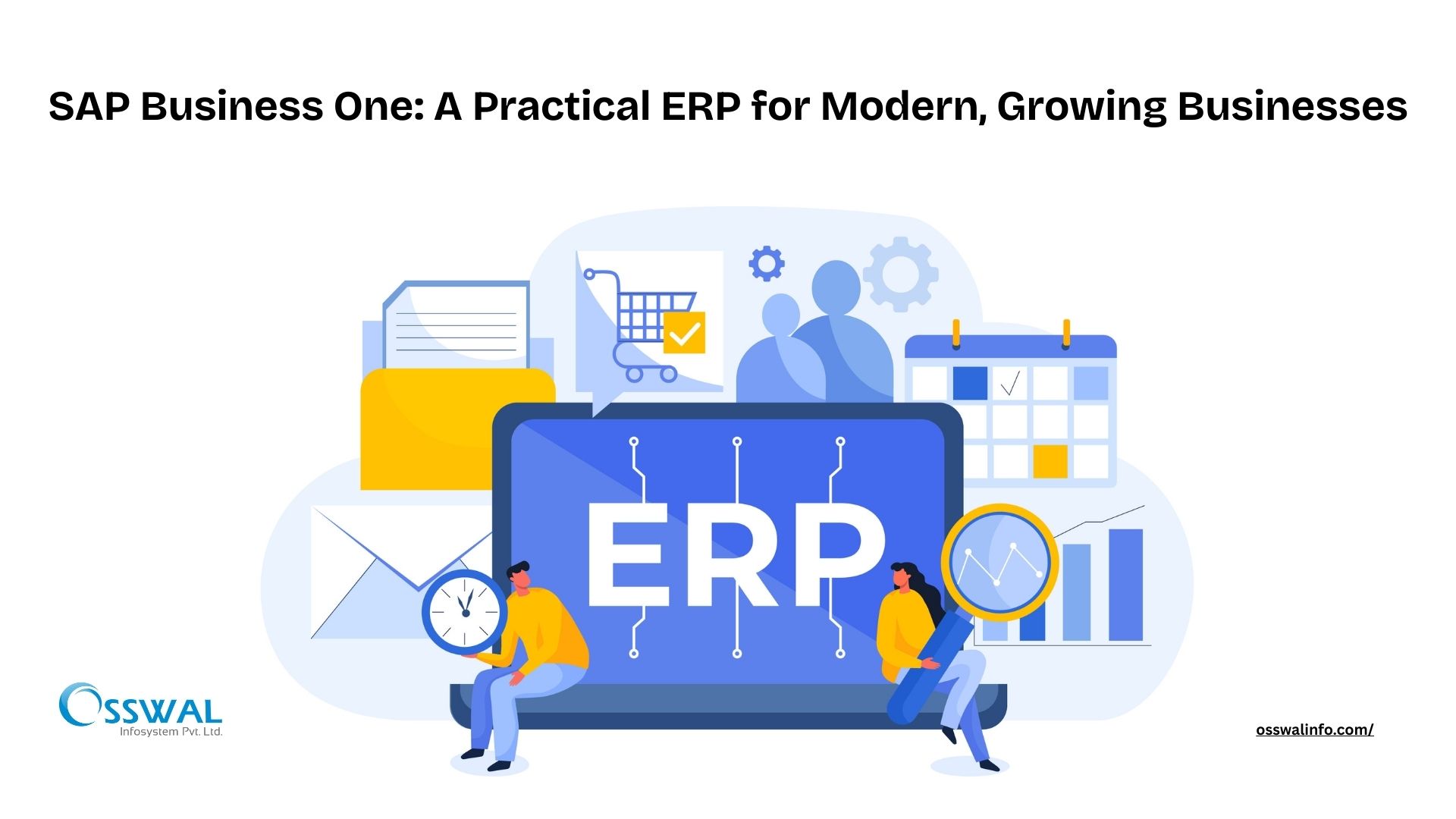 SAP Business One: A Practical ERP for Modern, Growing Businesses

ERP

OSSWAL
Infosystem Pvt. Ltd.

osswalinfo.com/